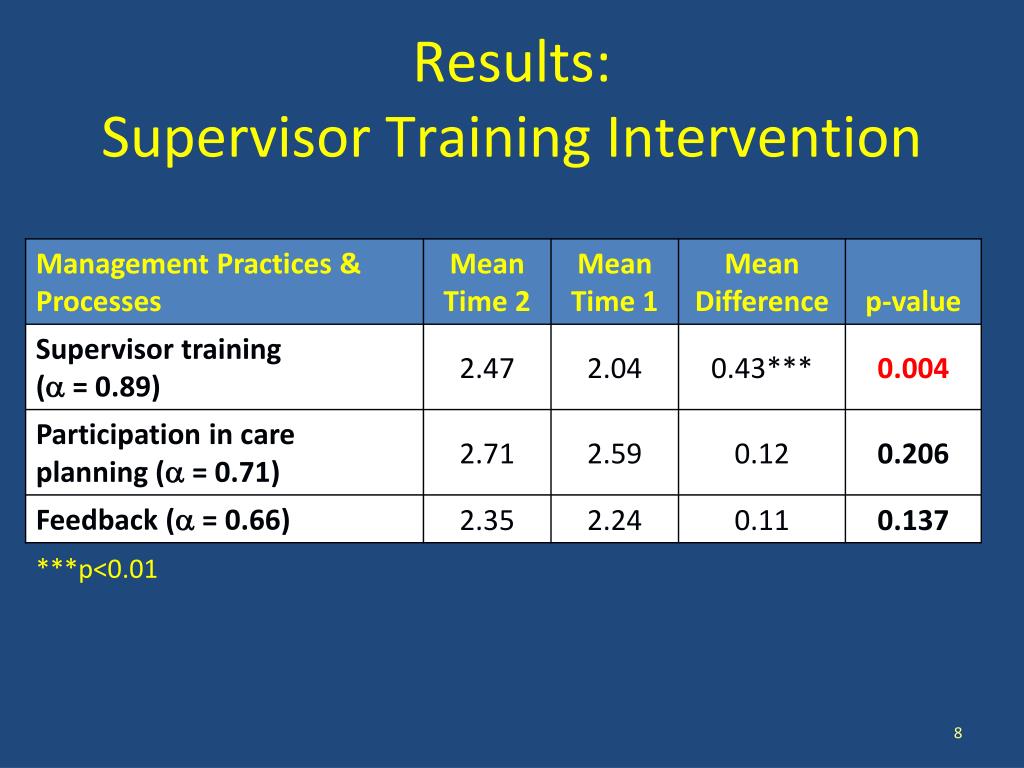 Results:
Supervisor Training Intervention

| Management Practices & Processes | Mean Time 2 | Mean Time 1 | Mean Difference | p-value |
|---|---|---|---|---|
| Supervisor training ($\alpha$ = 0.89) | 2.47 | 2.04 | 0.43*** | 0.004 |
| Participation in care planning ($\alpha$ = 0.71) | 2.71 | 2.59 | 0.12 | 0.206 |
| Feedback ($\alpha$ = 0.66) | 2.35 | 2.24 | 0.11 | 0.137 |

***p<0.01

8